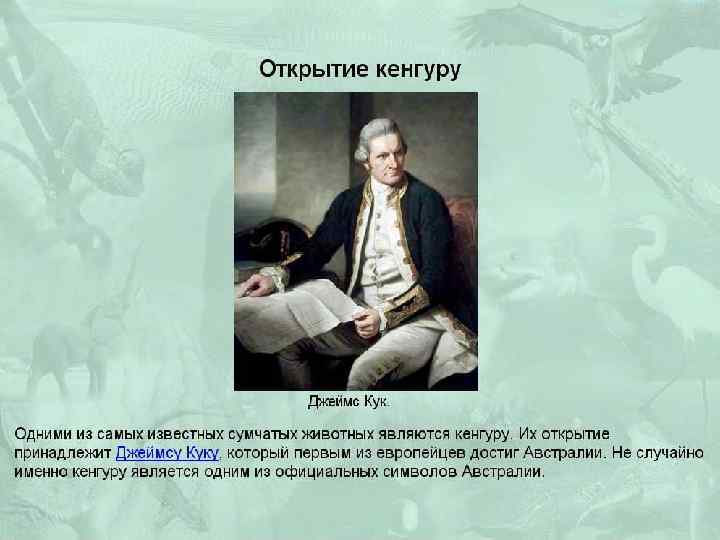 Открытие кенгуру

Джеймс Кук.

Одними из самых известных сумчатых животных являются кенгуру. Их открытие принадлежит Джеймсу Куку, который первым из европейцев достиг Австралии. Не случайно именно кенгуру является одним из официальных символов Австралии.